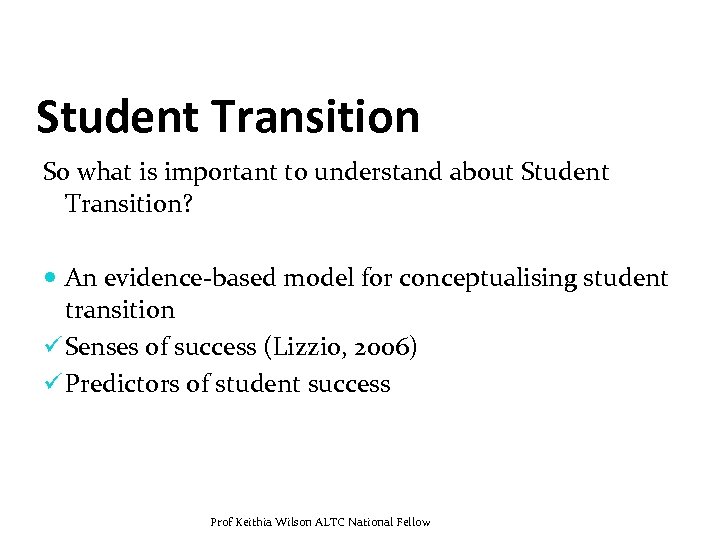 Student Transition

So what is important to understand about Student Transition?

• An evidence-based model for conceptualising student transition
✓ Senses of success (Lizzio, 2006)
✓ Predictors of student success

Prof Keithia Wilson ALTC National Fellow